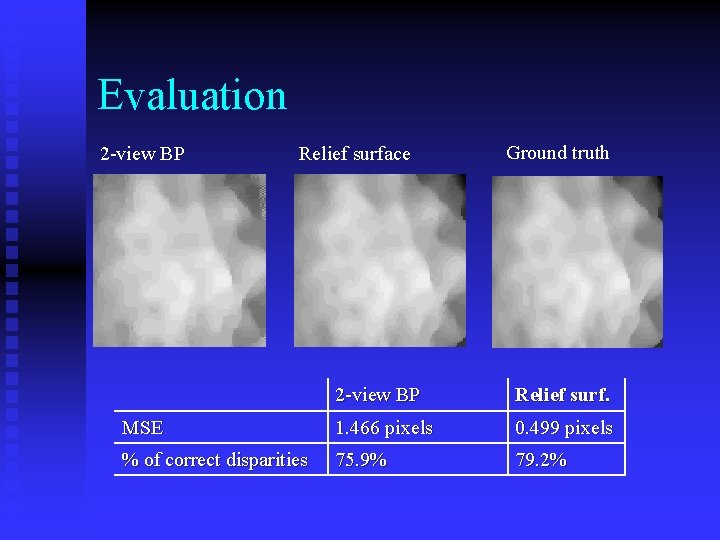 Evaluation

2-view BP

Relief surface

Ground truth

| | 2-view BP | Relief surf. |
|---|---|---|
| MSE | 1.466 pixels | 0.499 pixels |
| % of correct disparities | 75.9% | 79.2% |